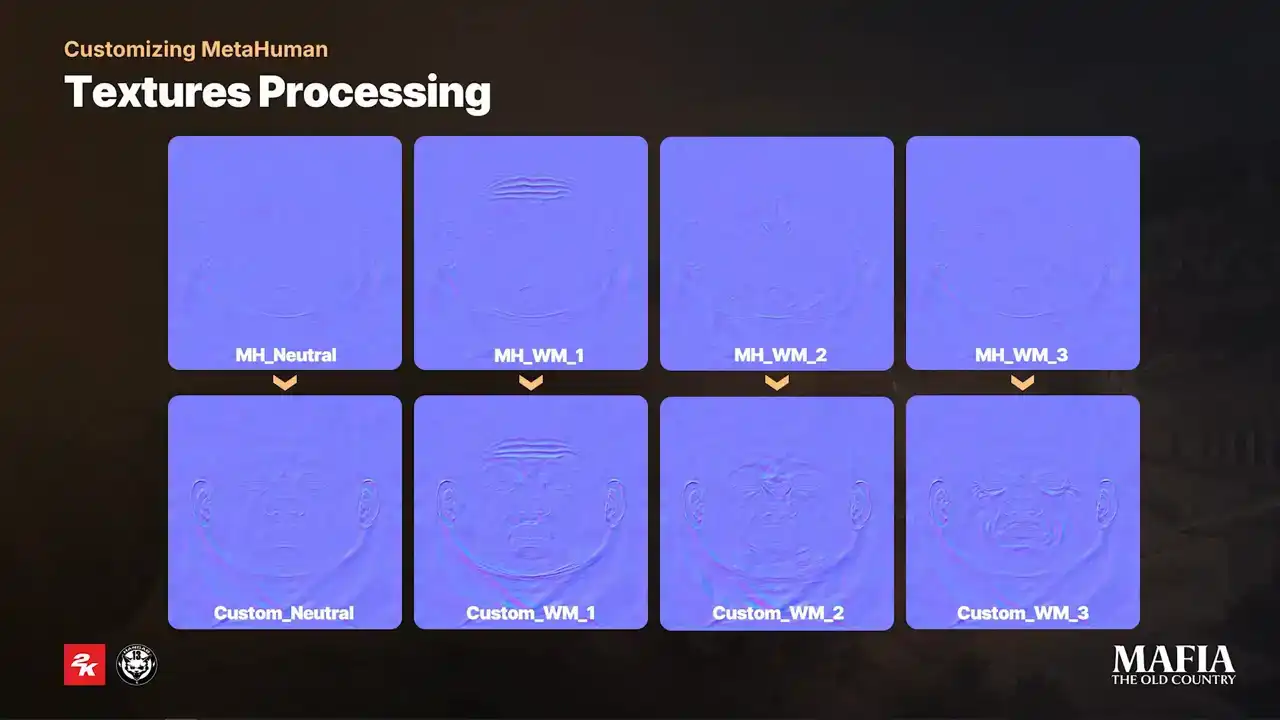 Customizing MetaHuman

Textures Processing

MH_Neutral

MH_WM_1

MH_WM_2

MH_WM_3

Custom_Neutral

Custom_WM_1

Custom_WM_2

Custom_WM_3

2K

MAFIA
THE OLD COUNTRY